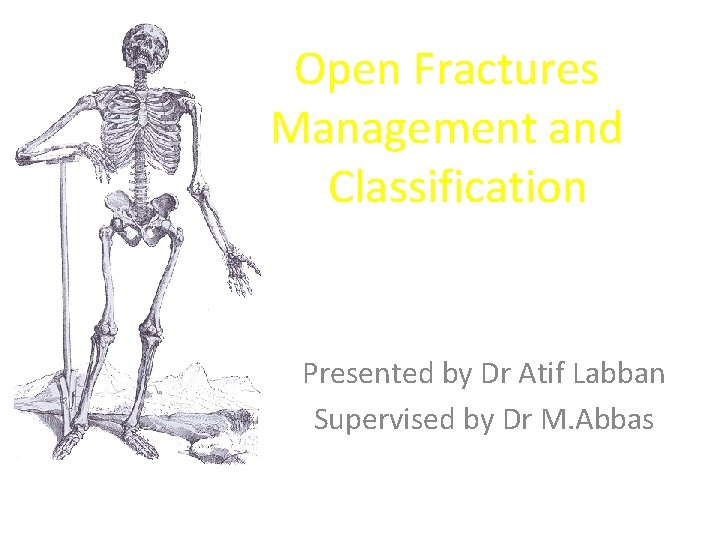 Open Fractures Management and Classification

Presented by Dr Atif Labban
Supervised by Dr M.Abbas